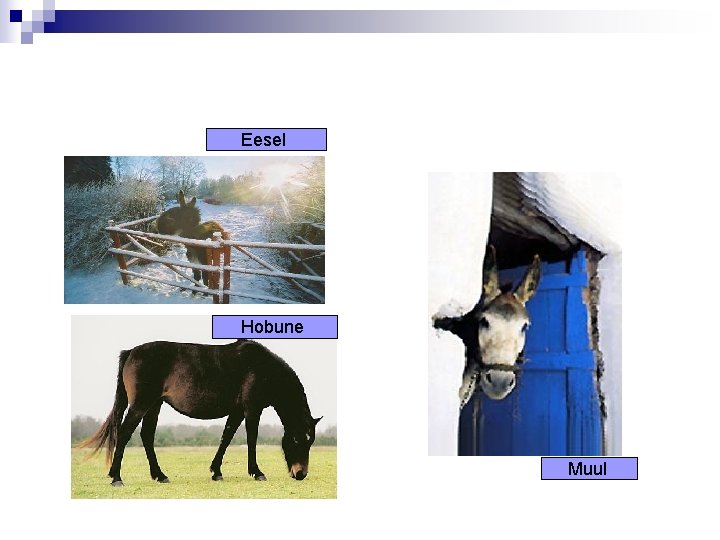 Eesel

Hobune

Muul